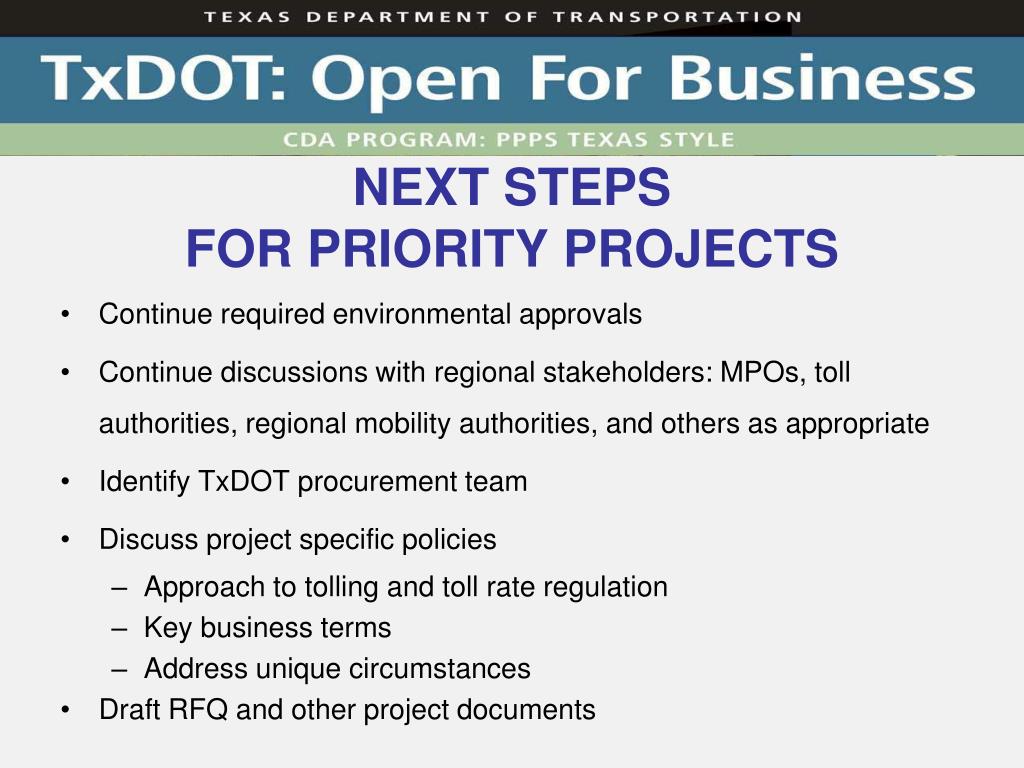 TEXAS DEPARTMENT OF TRANSPORTATION

TxDOT: Open For Business

CDA PROGRAM: PPPS TEXAS STYLE

NEXT STEPS
FOR PRIORITY PROJECTS

• Continue required environmental approvals
• Continue discussions with regional stakeholders: MPOs, toll authorities, regional mobility authorities, and others as appropriate
• Identify TxDOT procurement team
• Discuss project specific policies
– Approach to tolling and toll rate regulation
– Key business terms
– Address unique circumstances
• Draft RFQ and other project documents